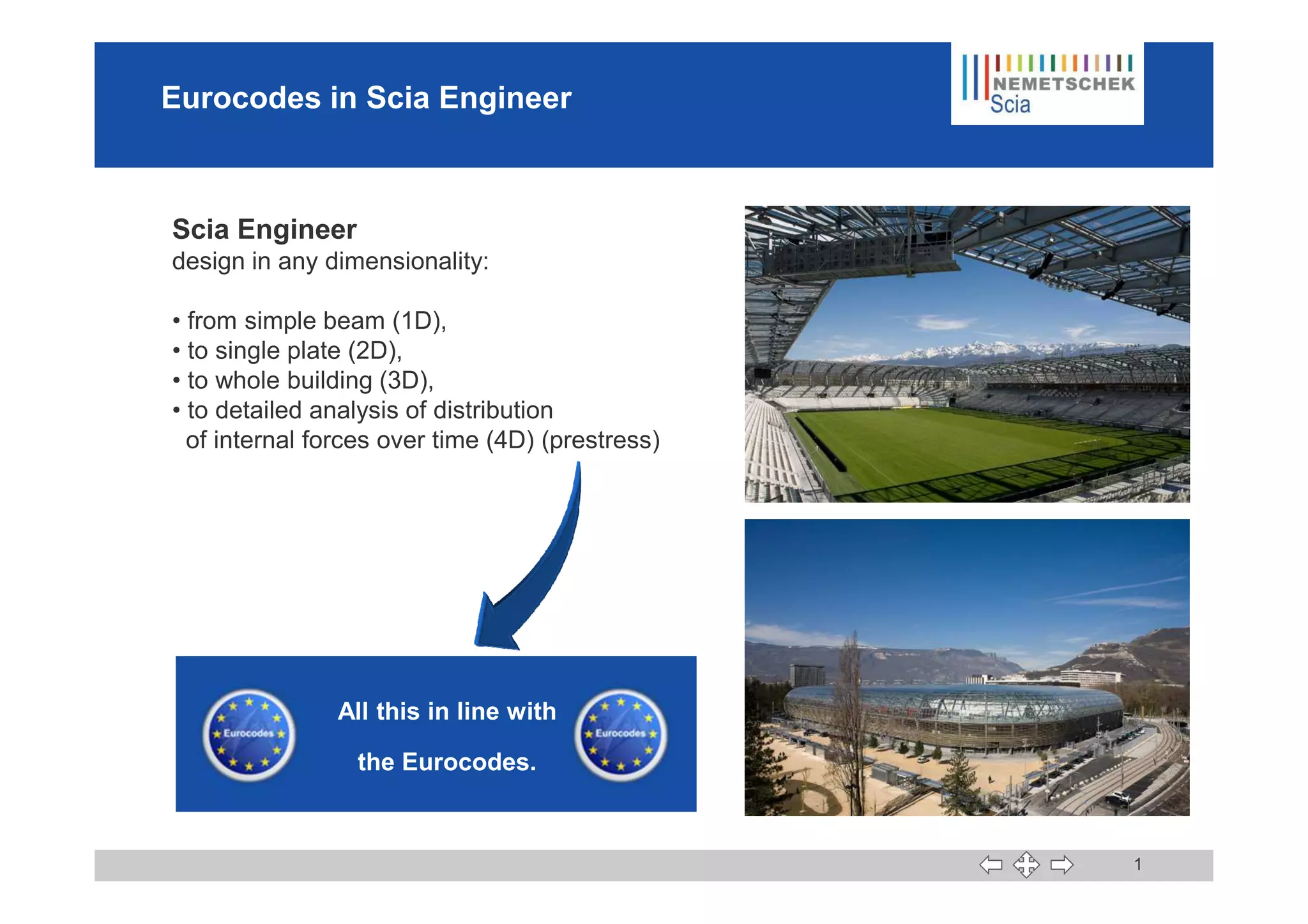 Eurocodes in Scia Engineer

NEMETSCHEK
Scia

Scia Engineer
design in any dimensionality:

• from simple beam (1D),
• to single plate (2D),
• to whole building (3D),
• to detailed analysis of distribution of internal forces over time (4D) (prestress)

Eurocodes

All this in line with

the Eurocodes.

Eurocodes

1